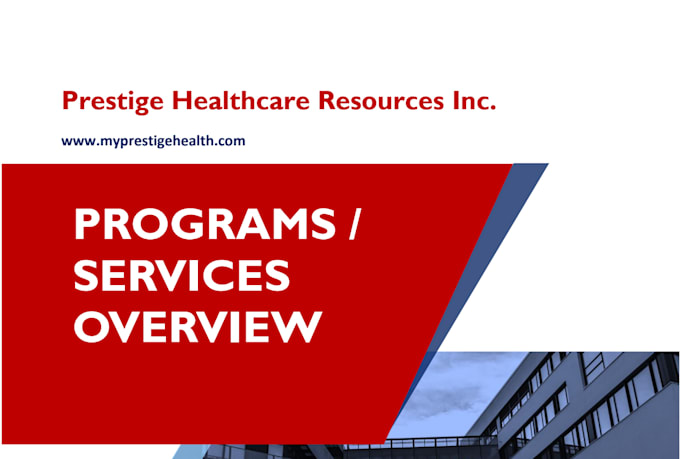 Prestige Healthcare Resources Inc.

www.myprestigehealth.com

PROGRAMS / SERVICES OVERVIEW